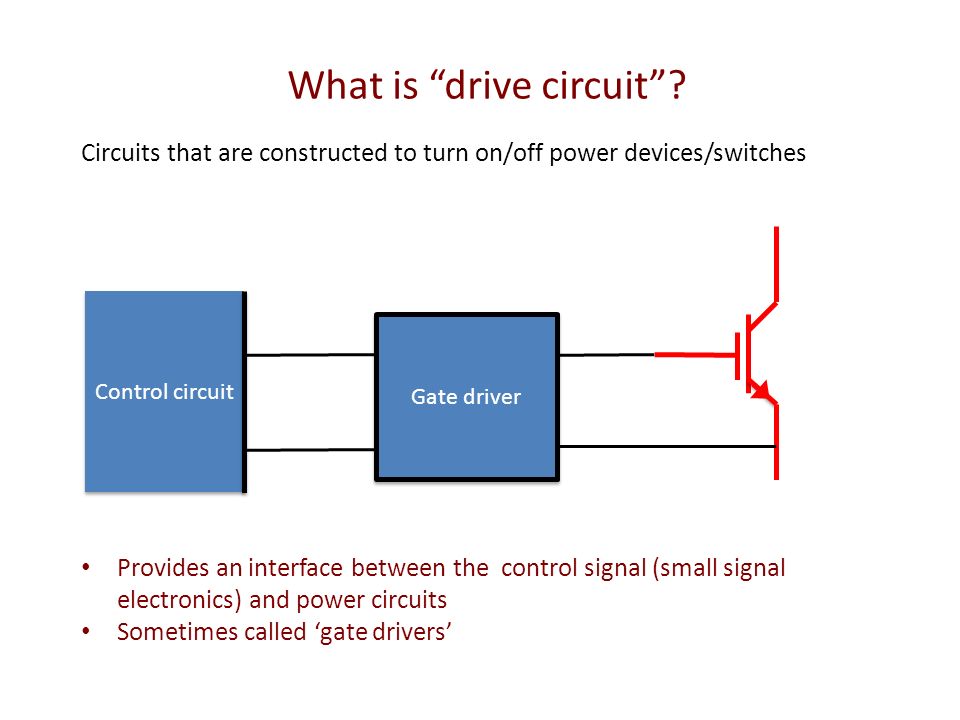 What is “drive circuit”?

Circuits that are constructed to turn on/off power devices/switches

Control circuit

Gate driver

• Provides an interface between the control signal (small signal electronics) and power circuits
• Sometimes called ‘gate drivers’